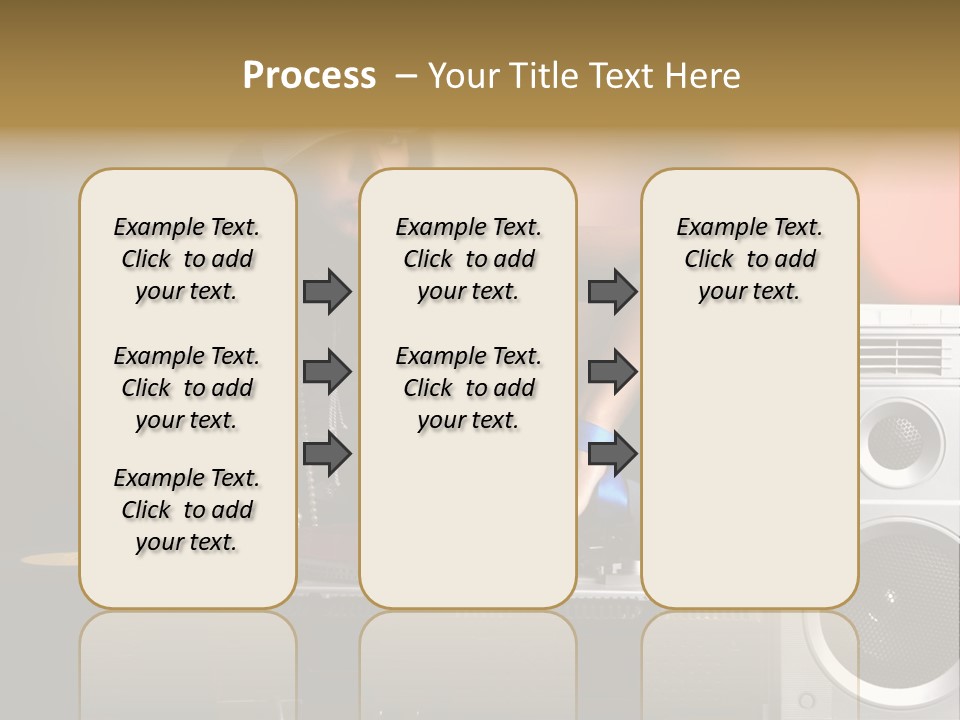 Process – Your Title Text Here

Example Text. Click to add your text.

Example Text. Click to add your text.

Example Text. Click to add your text.

Example Text. Click to add your text.

Example Text. Click to add your text.

Example Text. Click to add your text.